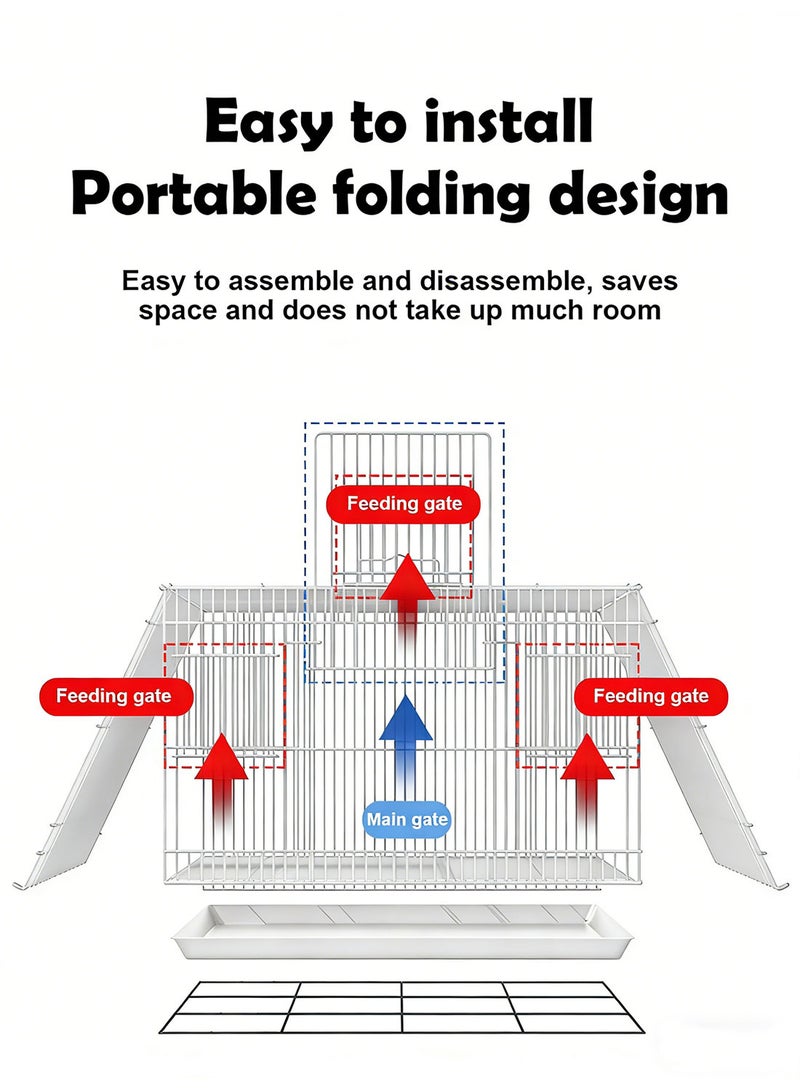 Easy to install
Portable folding design

Easy to assemble and disassemble, saves space and does not take up much room

Feeding gate

Feeding gate

Feeding gate

Main gate